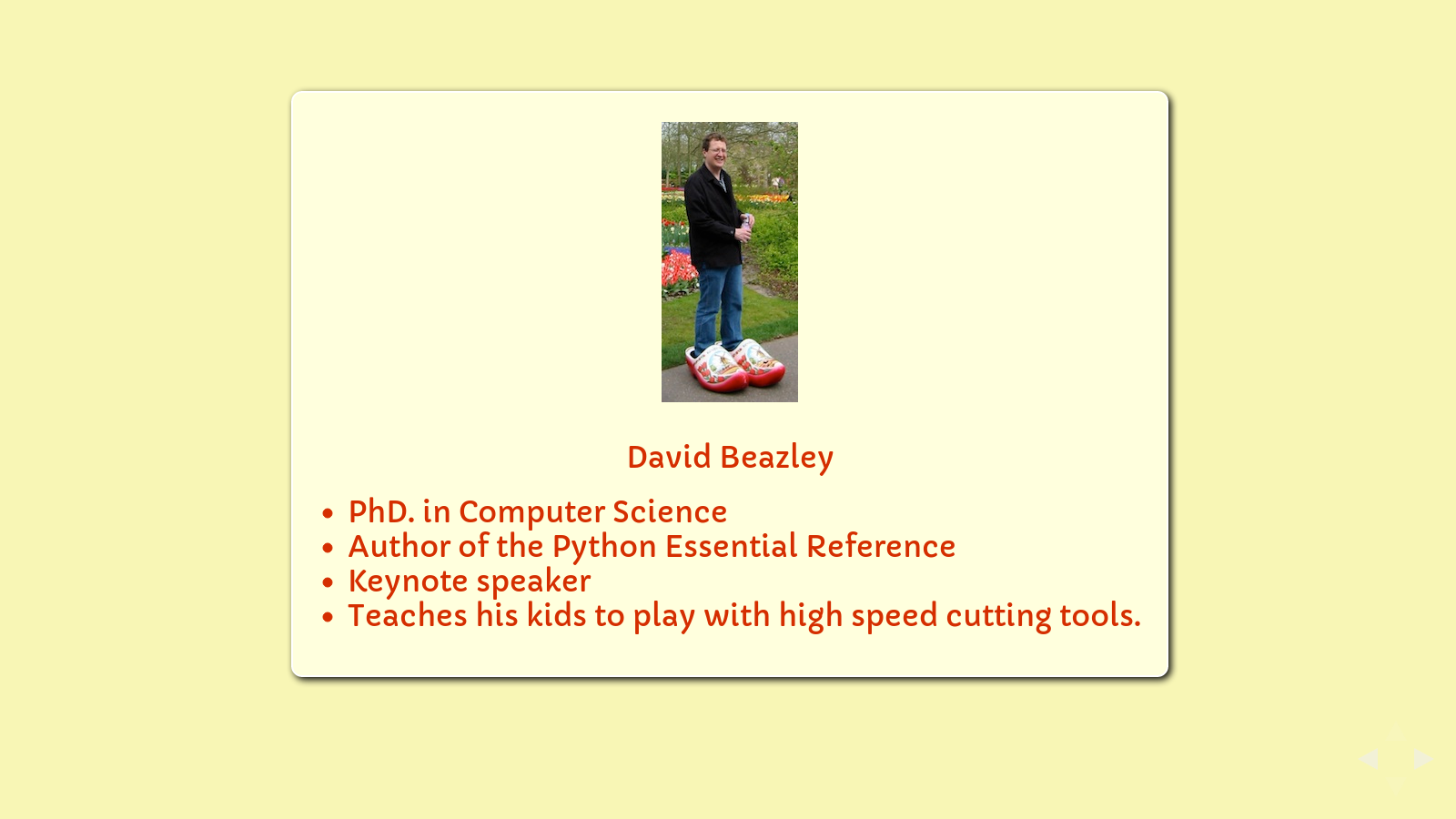 David Beazley

• PhD. in Computer Science
• Author of the Python Essential Reference
• Keynote speaker
• Teaches his kids to play with high speed cutting tools.